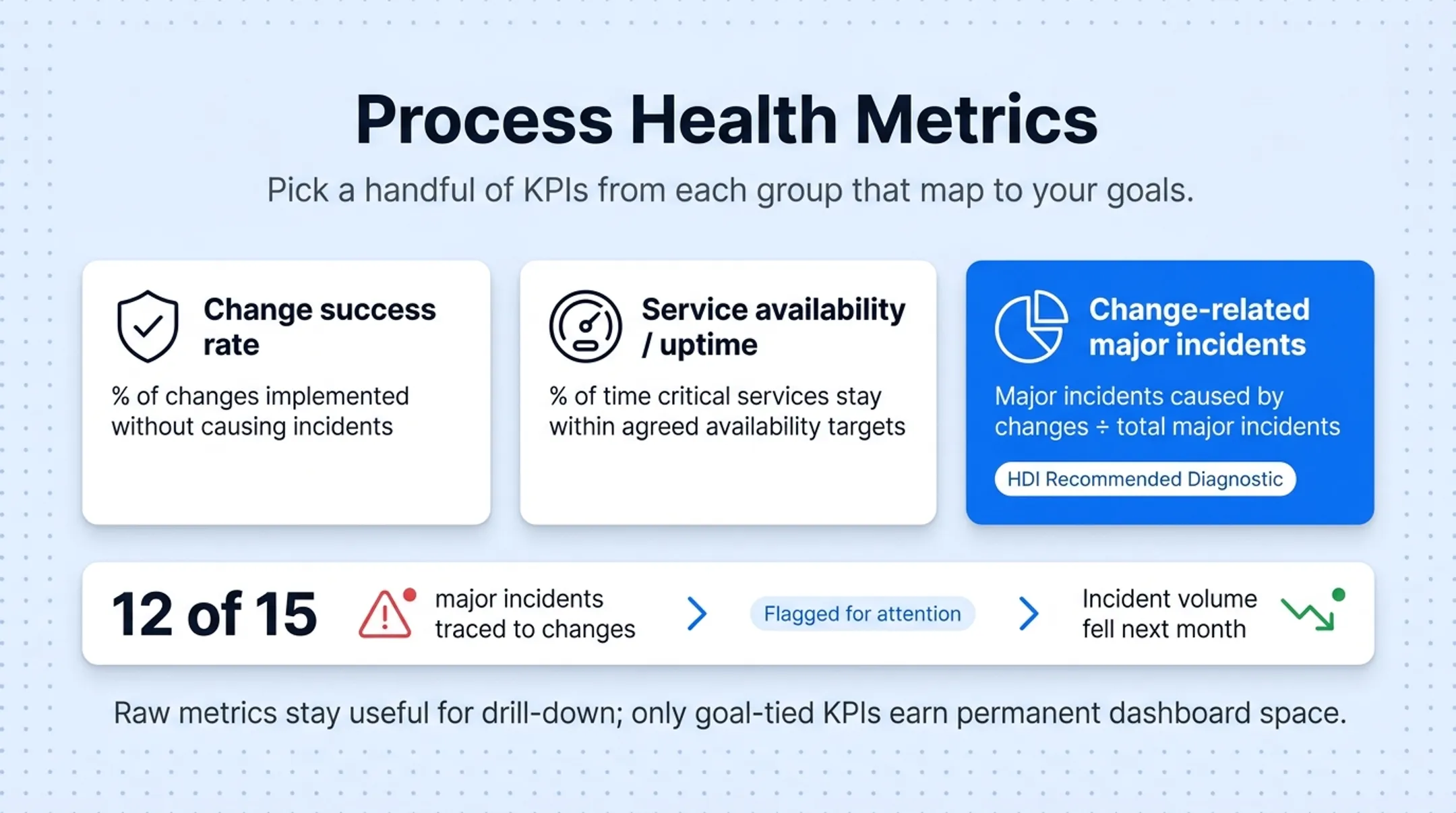 Process Health Metrics

Pick a handful of KPIs from each group that map to your goals.

Change success rate

% of changes implemented without causing incidents

Service availability / uptime

% of time critical services stay within agreed availability targets

Change-related major incidents

Major incidents caused by changes ÷ total major incidents

HDI Recommended Diagnostic

12 of 15

major incidents traced to changes

Flagged for attention

Incident volume fell next month

Raw metrics stay useful for drill-down; only goal-tied KPIs earn permanent dashboard space.